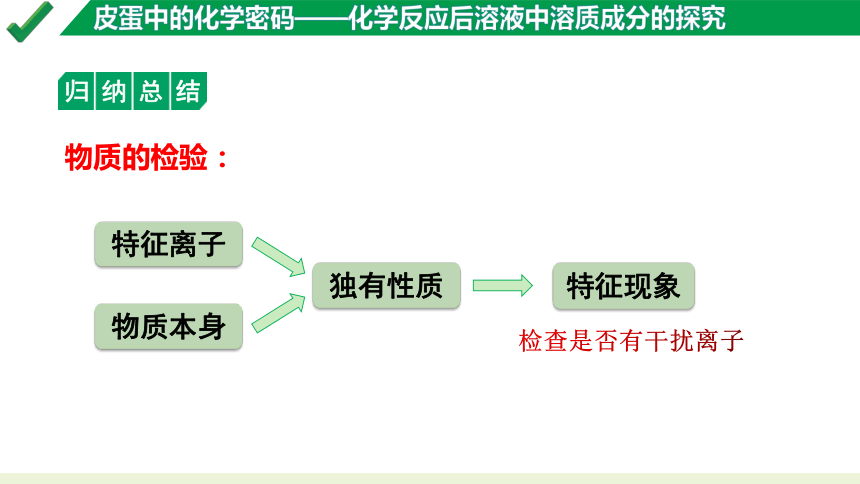 皮蛋中的化学密码——化学反应后溶液中溶质成分的探究

归纳总结

物质的检验：

特征离子

物质本身

独有性质

特征现象

检查是否有干扰离子